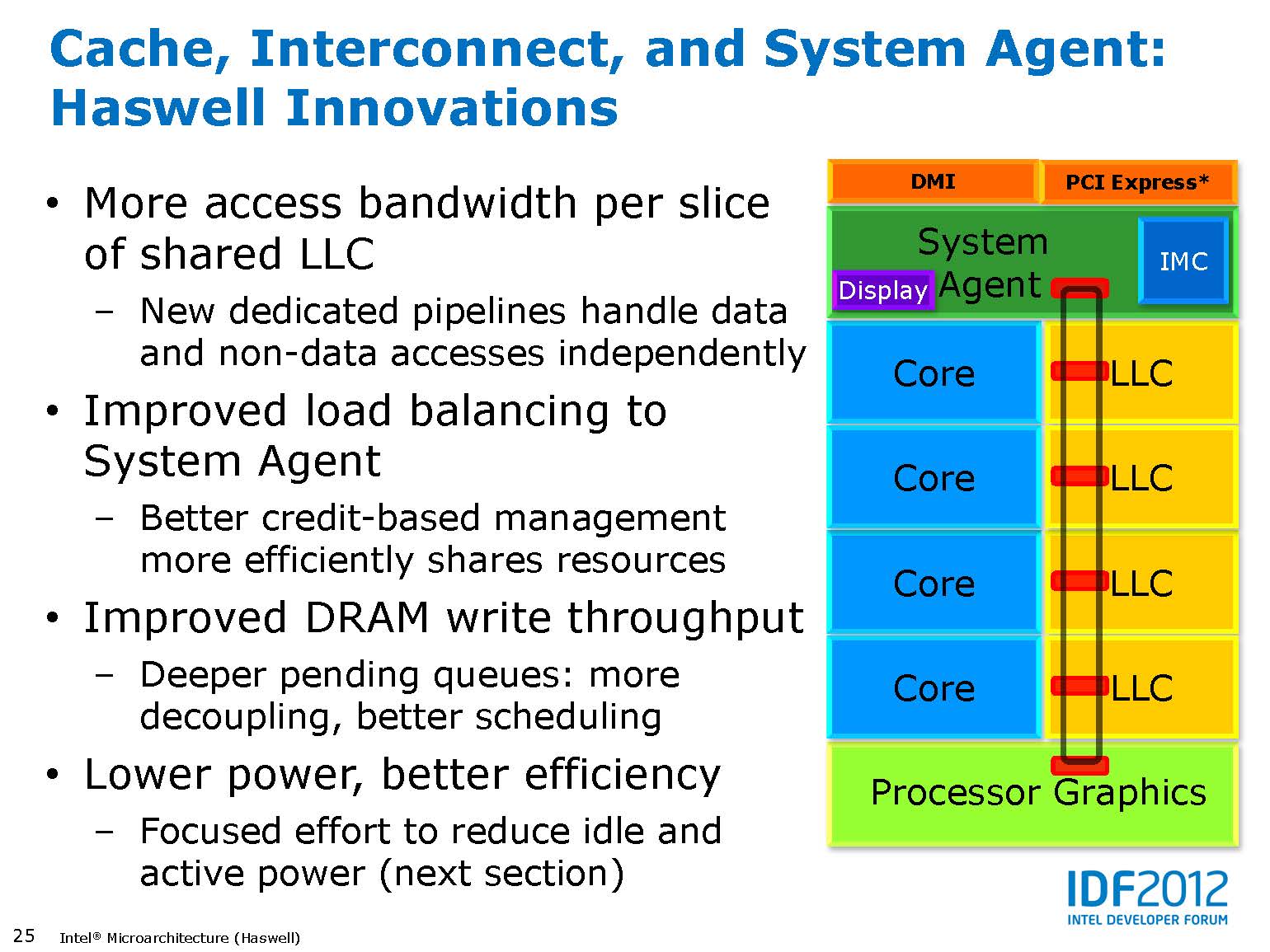 Cache, Interconnect, and System Agent: Haswell Innovations

• More access bandwidth per slice of shared LLC
– New dedicated pipelines handle data and non-data accesses independently
• Improved load balancing to System Agent
– Better credit-based management more efficiently shares resources
• Improved DRAM write throughput
– Deeper pending queues: more decoupling, better scheduling
• Lower power, better efficiency
– Focused effort to reduce idle and active power (next section)

DMI
PCI Express*
System Agent
Display
IMC
Core
LLC
Core
LLC
Core
LLC
Core
LLC
Processor Graphics

IDF2012
INTEL DEVELOPER FORUM

25 Intel® Microarchitecture (Haswell)